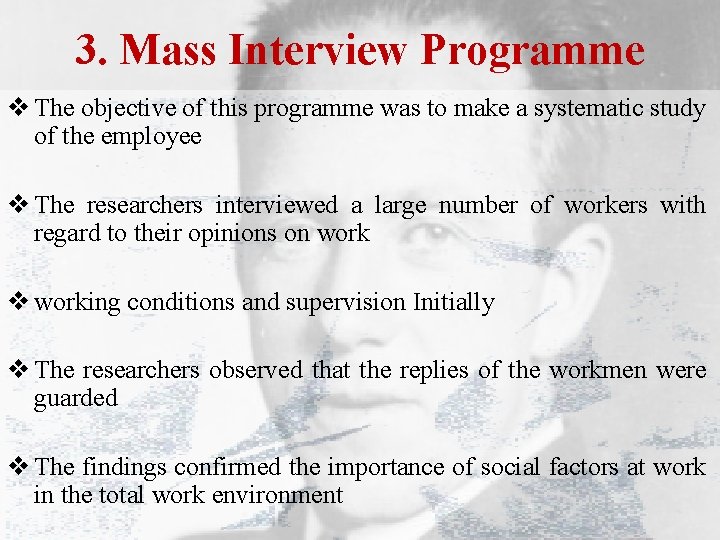 3. Mass Interview Programme

❖ The objective of this programme was to make a systematic study of the employee

❖ The researchers interviewed a large number of workers with regard to their opinions on work

❖ working conditions and supervision Initially

❖ The researchers observed that the replies of the workmen were guarded

❖ The findings confirmed the importance of social factors at work in the total work environment